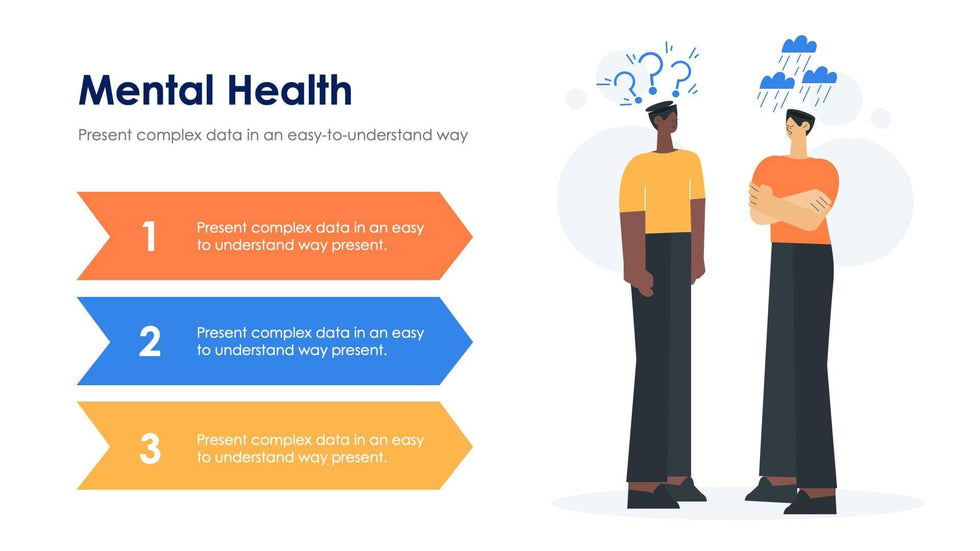 Mental Health

Present complex data in an easy-to-understand way

1 Present complex data in an easy to understand way present.

2 Present complex data in an easy to understand way present.

3 Present complex data in an easy to understand way present.